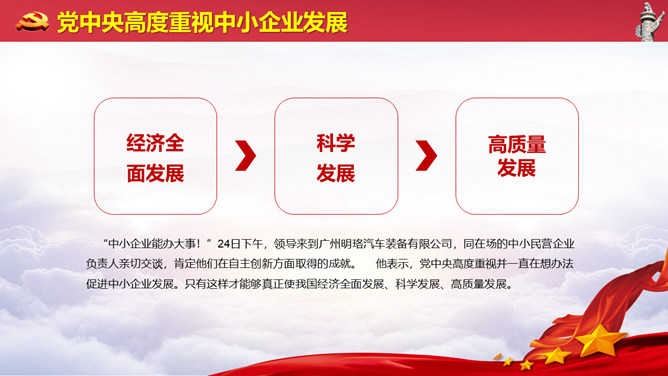 党中央高度重视中小企业发展

经济全面发展

科学发展

高质量发展

“中小企业能办大事！”24日下午，领导来到广州明珞汽车装备有限公司，同在场的中小民营企业负责人亲切交谈，肯定他们在自主创新方面取得的成就。 他表示，党中央高度重视并一直在想办法促进中小企业发展。只有这样才能够真正使我国经济全面发展、科学发展、高质量发展。